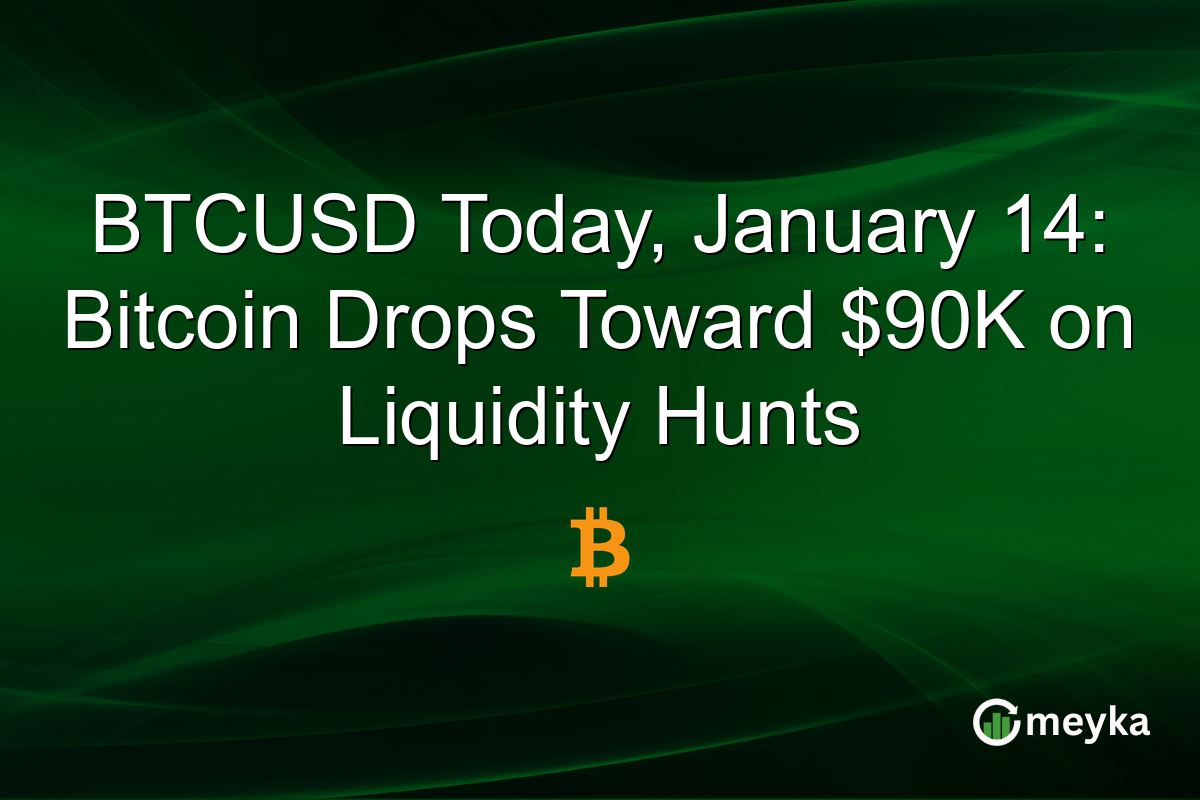 BTCUSD Today, January 14: Bitcoin Drops Toward \$90K on Liquidity Hunts

₿

meyka